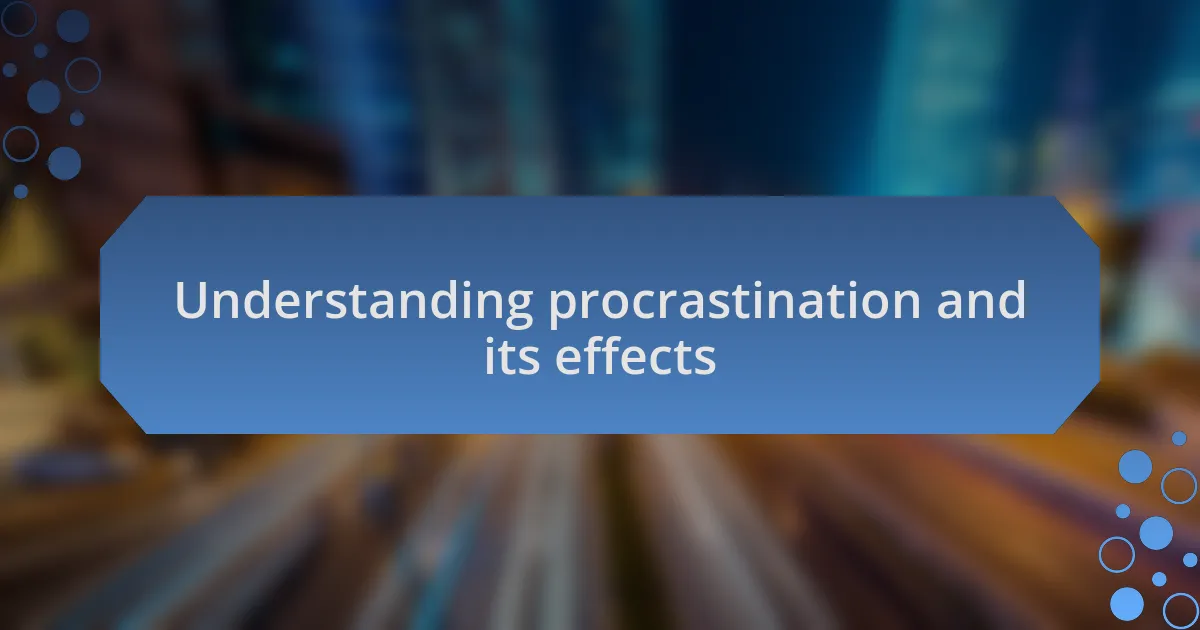 Understanding procrastination and its effects